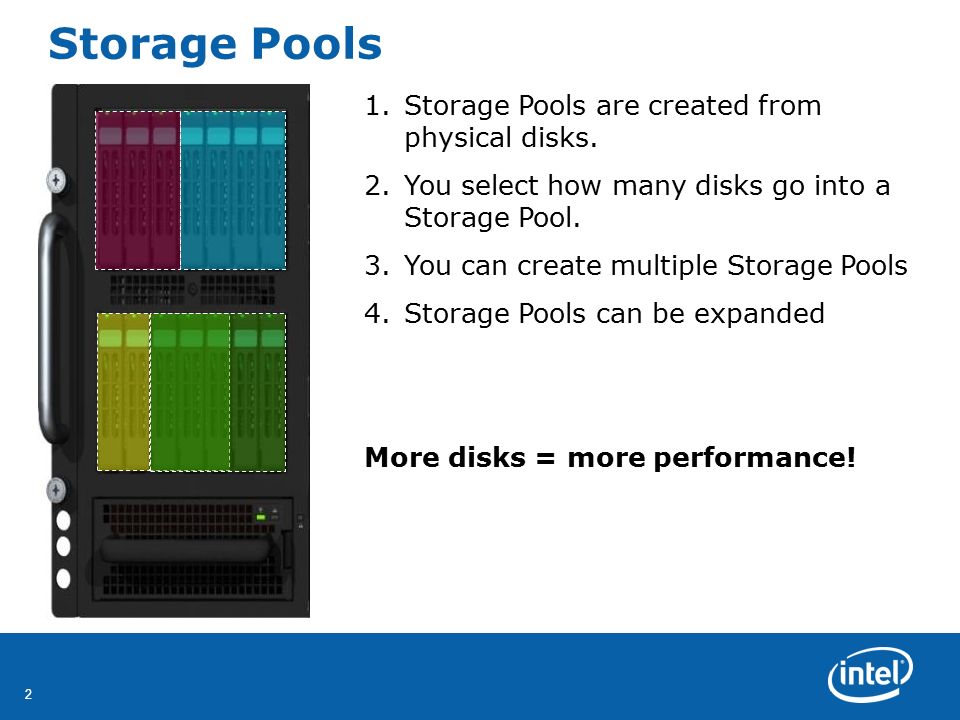 Storage Pools

1. Storage Pools are created from physical disks.
2. You select how many disks go into a Storage Pool.
3. You can create multiple Storage Pools
4. Storage Pools can be expanded

More disks = more performance!

2

intel